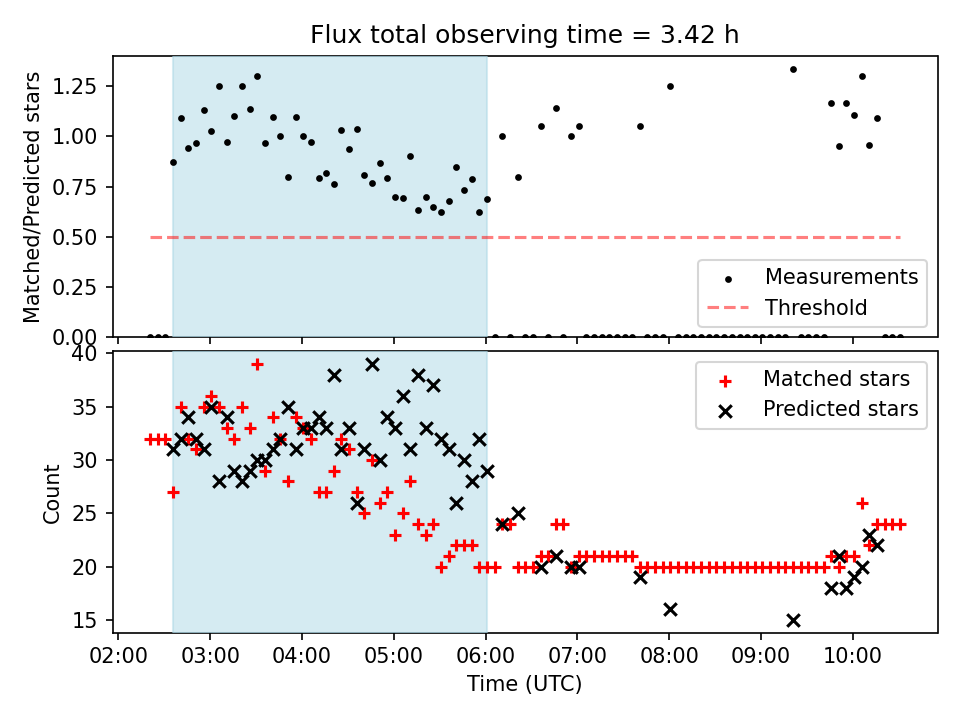 Flux total observing time = 3.42 h

Matched/Predicted stars

1.25
1.00
0.75
0.50
0.25
0.00

Measurements
Threshold

Count

40
35
30
25
20
15

Matched stars
Predicted stars

02:00 03:00 04:00 05:00 06:00 07:00 08:00 09:00 10:00

Time (UTC)